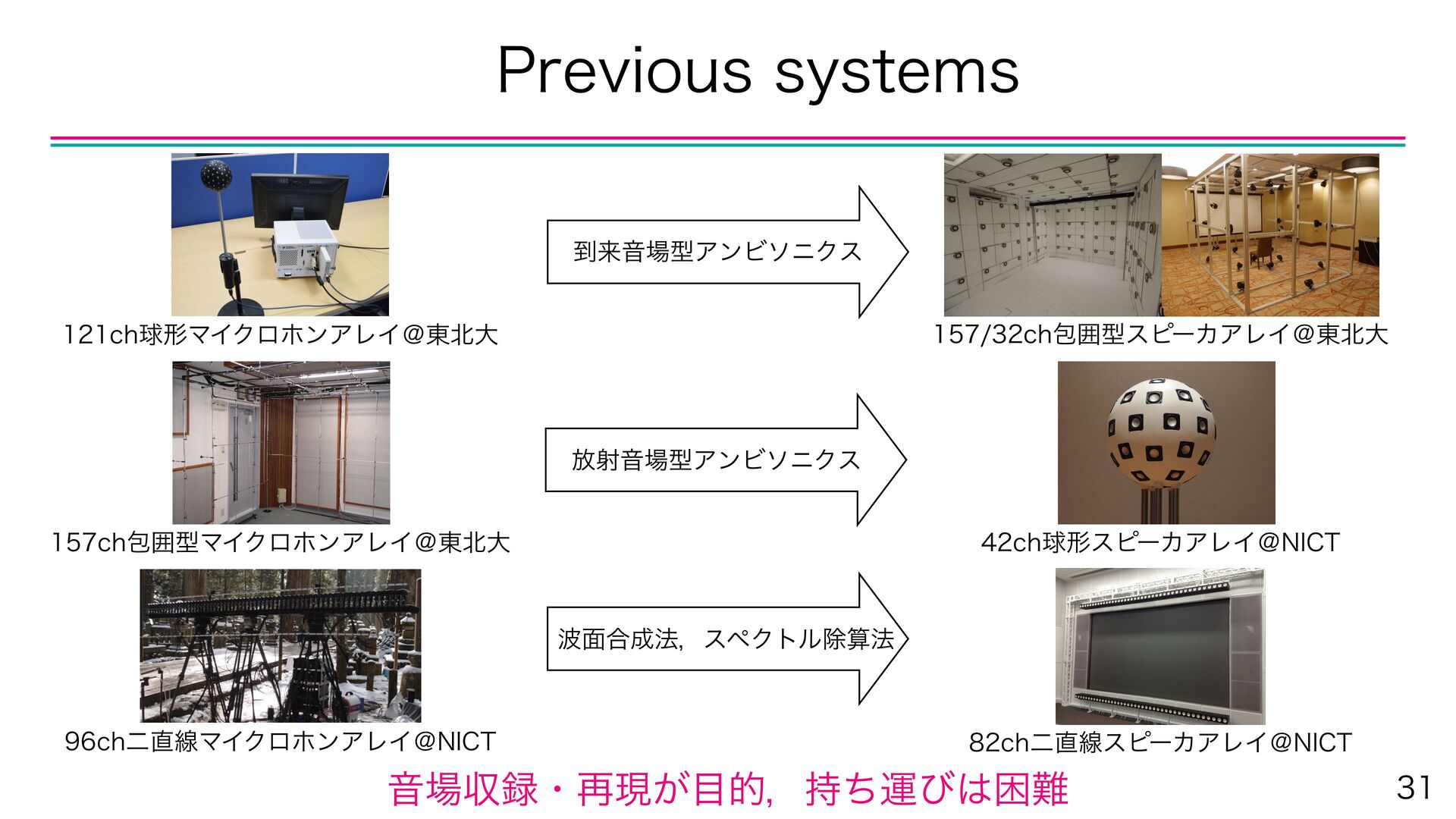 Previous systems

121ch球形マイクロホンアレイ＠東北大

到来音場型アンビソニクス

157/32ch包囲型スピーカアレイ＠東北大

157ch包囲型マイクロホンアレイ＠東北大

放射音場型アンビソニクス

42ch球形スピーカアレイ＠NICT

96ch二直線マイクロホンアレイ＠NICT

波面合成法，スペクトル除算法

82ch二直線スピーカアレイ＠NICT

音場収録・再現が目的，持ち運びは困難

31